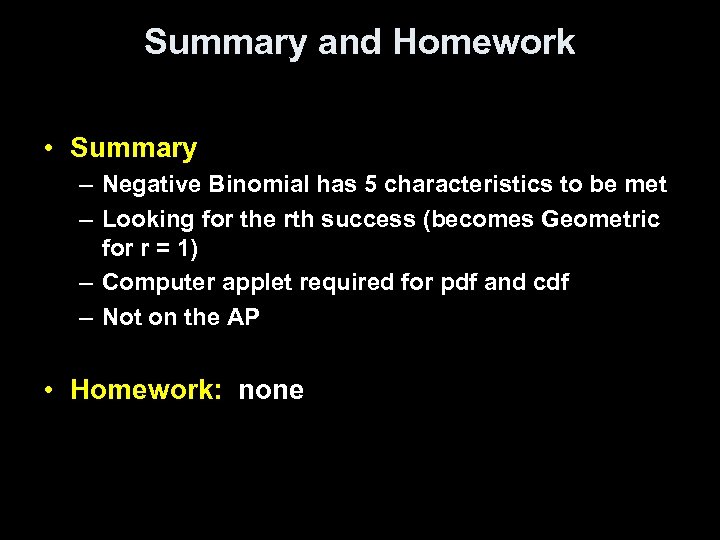 Summary and Homework

• Summary
– Negative Binomial has 5 characteristics to be met
– Looking for the rth success (becomes Geometric for r = 1)
– Computer applet required for pdf and cdf
– Not on the AP

• Homework: none